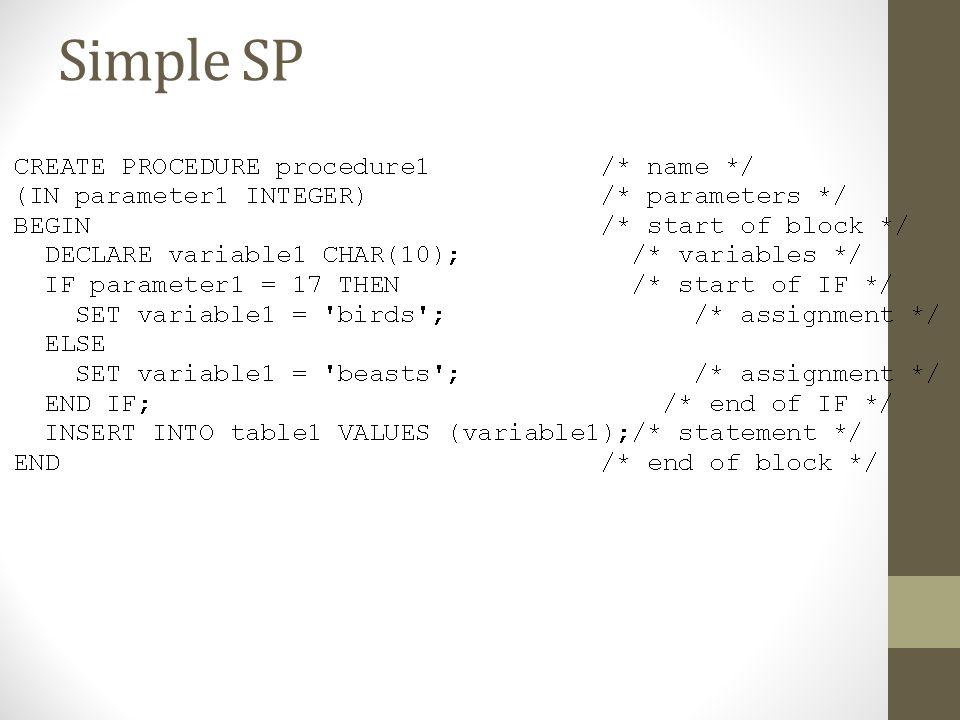 Simple SP

CREATE PROCEDURE procedure1 /* name */
(IN parameter1 INTEGER) /* parameters */
BEGIN /* start of block */
DECLARE variable1 CHAR(10); /* variables */
IF parameter1 = 17 THEN /* start of IF */
SET variable1 = 'birds'; /* assignment */
ELSE
SET variable1 = 'beasts'; /* assignment */
END IF; /* end of IF */
INSERT INTO table1 VALUES (variable1);/* statement */
END /* end of block */